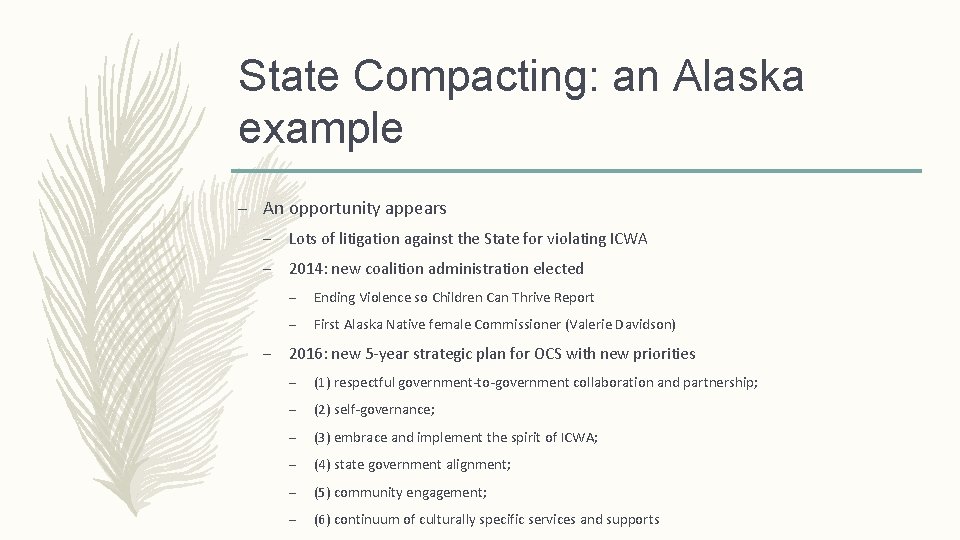 State Compacting: an Alaska example

– An opportunity appears
  – Lots of litigation against the State for violating ICWA
  – 2014: new coalition administration elected
    – Ending Violence so Children Can Thrive Report
    – First Alaska Native female Commissioner (Valerie Davidson)
  – 2016: new 5-year strategic plan for OCS with new priorities
    – (1) respectful government-to-government collaboration and partnership;
    – (2) self-governance;
    – (3) embrace and implement the spirit of ICWA;
    – (4) state government alignment;
    – (5) community engagement;
    – (6) continuum of culturally specific services and supports